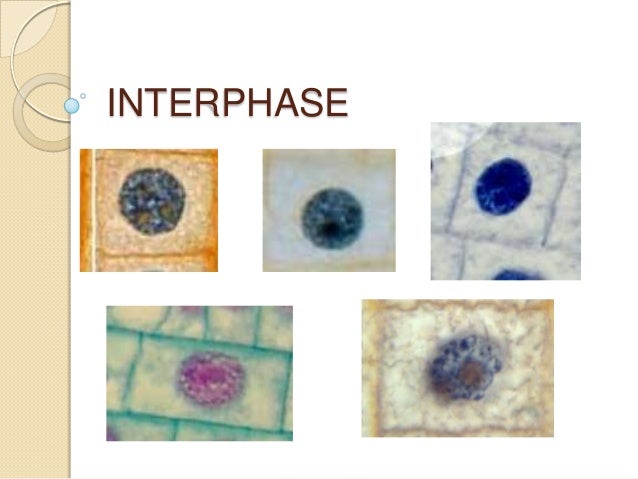 INTERPHASE